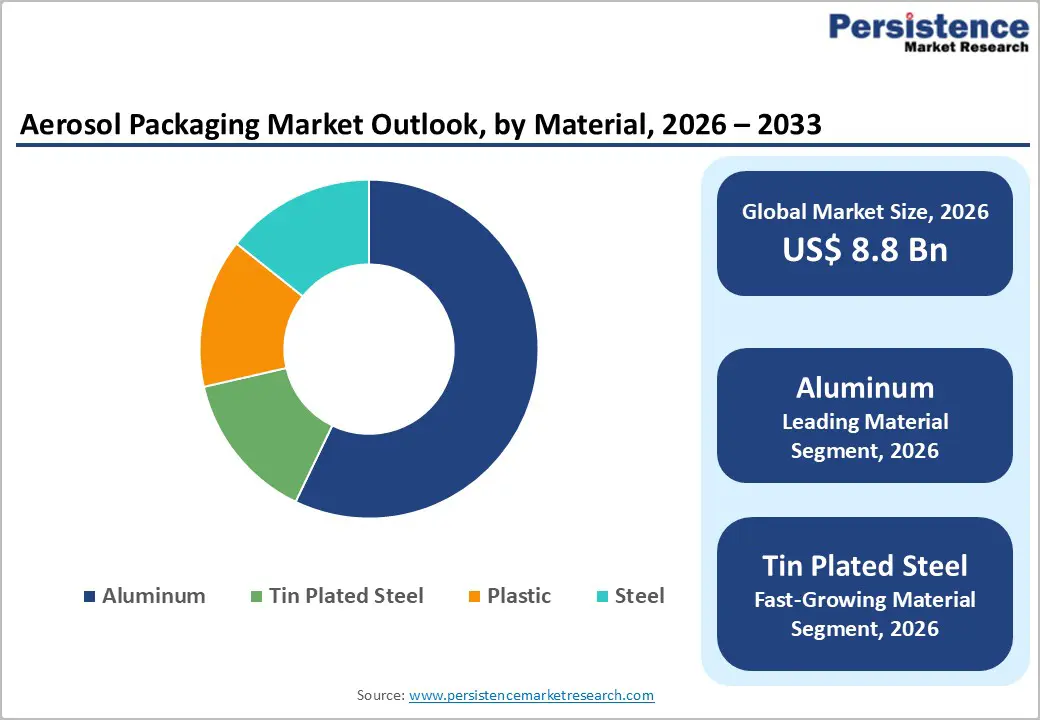 Persistence
Market Research

Aerosol Packaging Market Outlook, by Material, 2026 – 2033

Aluminum
Tin Plated Steel
Plastic
Steel

Global Market Size, 2026
US$ 8.8 Bn

Aluminum
Leading Material Segment, 2026

Tin Plated Steel
Fast-Growing Material Segment, 2026

Source: www.persistencemarketresearch.com